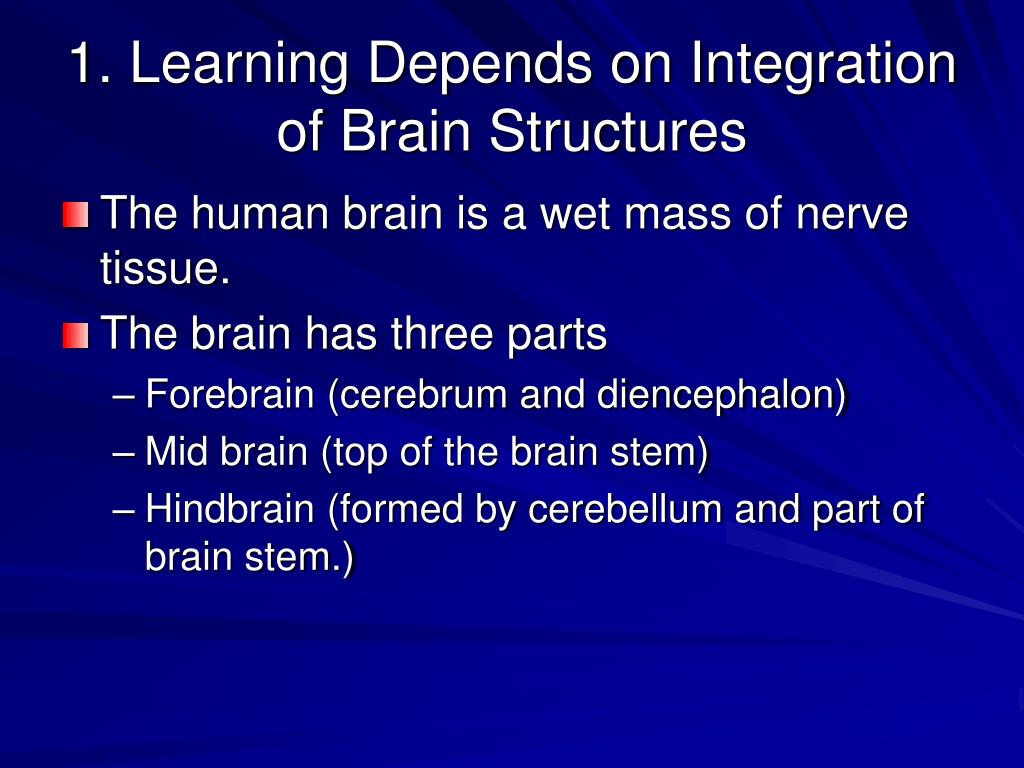 1. Learning Depends on Integration of Brain Structures

The human brain is a wet mass of nerve tissue.

The brain has three parts

– Forebrain (cerebrum and diencephalon)

– Mid brain (top of the brain stem)

– Hindbrain (formed by cerebellum and part of brain stem.)